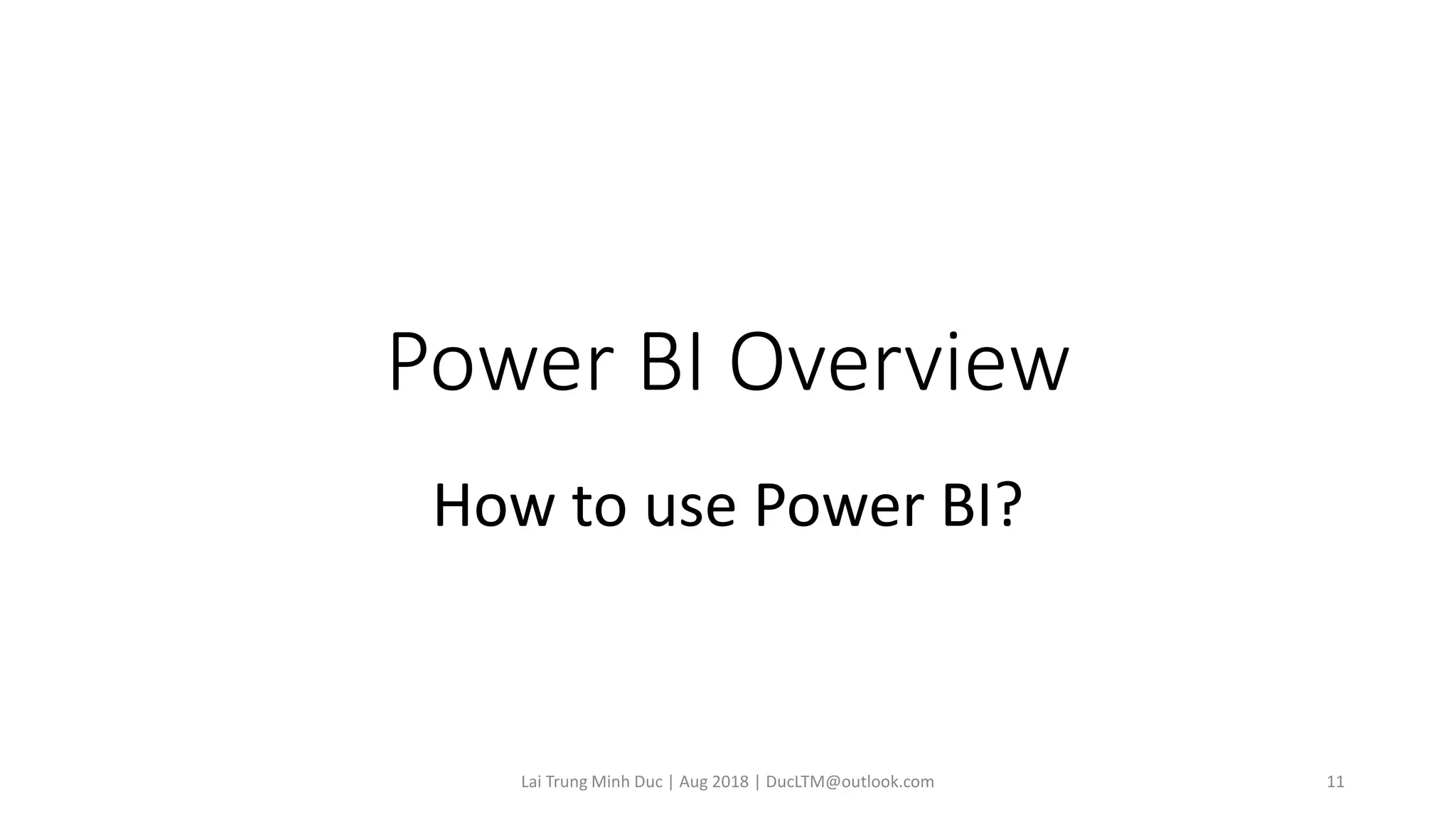 Power BI Overview

How to use Power BI?

Lai Trung Minh Duc | Aug 2018 | DucLTM@outlook.com

11